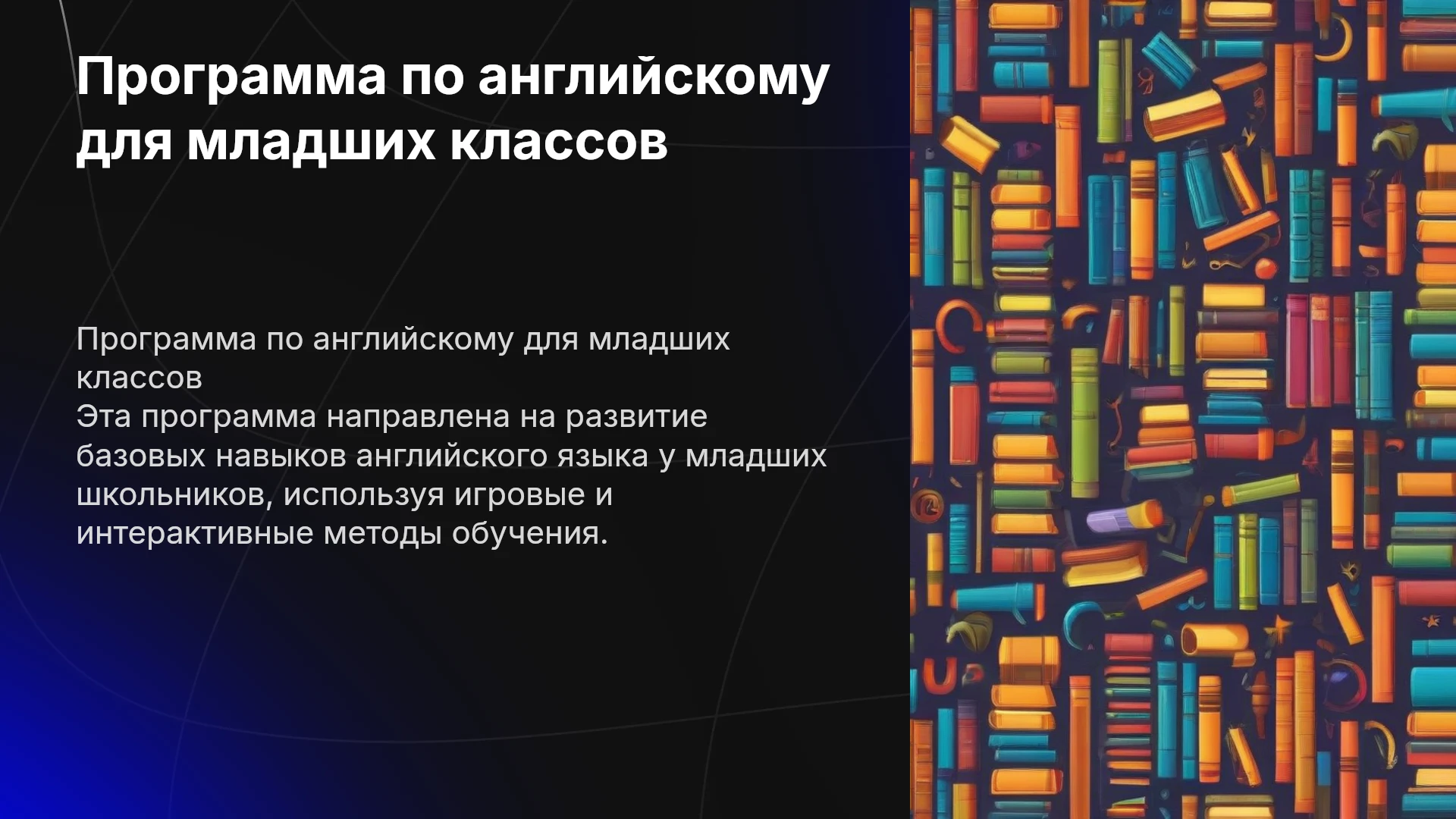 Программа по английскому для младших классов

Программа по английскому для младших классов

Эта программа направлена на развитие базовых навыков английского языка у младших школьников, используя игровые и интерактивные методы обучения.